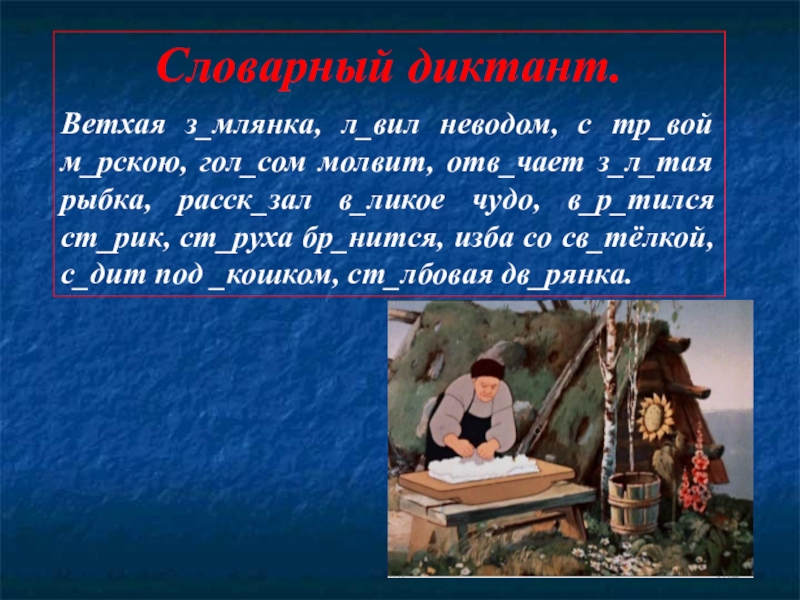 Словарный диктант.

Ветхая з_млянка, л_вил неводом, с тр_вой м_рскою, гол_сом молвит, отв_чает з_л_тая рыбка, расск_зал в_ликое чудо, в_р_тился ст_рик, ст_руха бр_нится, изба со св_тёлкой, с_дит под _кошком, ст_лбовая дв_рянка.